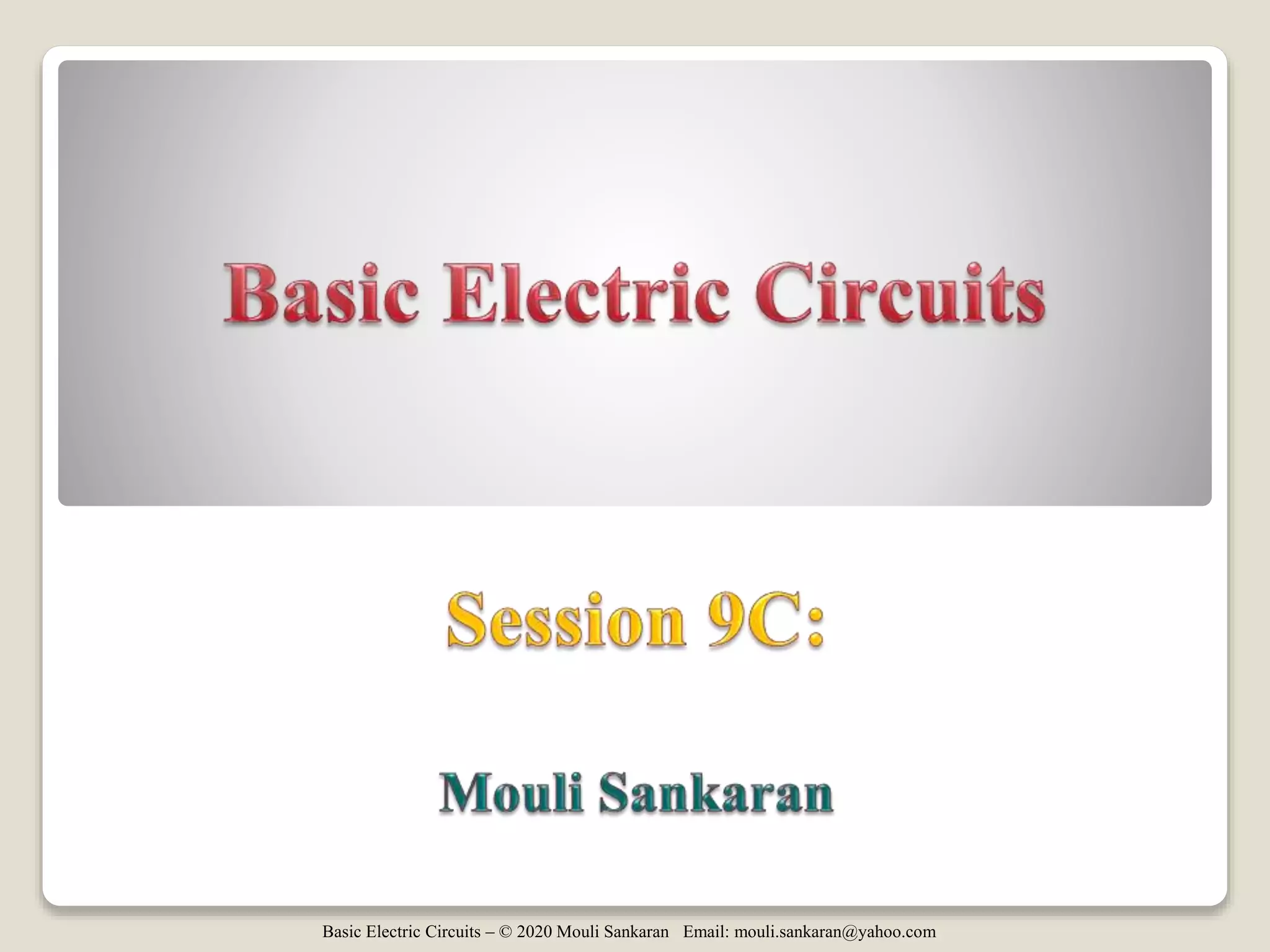 Basic Electric Circuits

Session 9C:

Mouli Sankaran

Basic Electric Circuits – © 2020 Mouli Sankaran Email: mouli.sankaran@yahoo.com